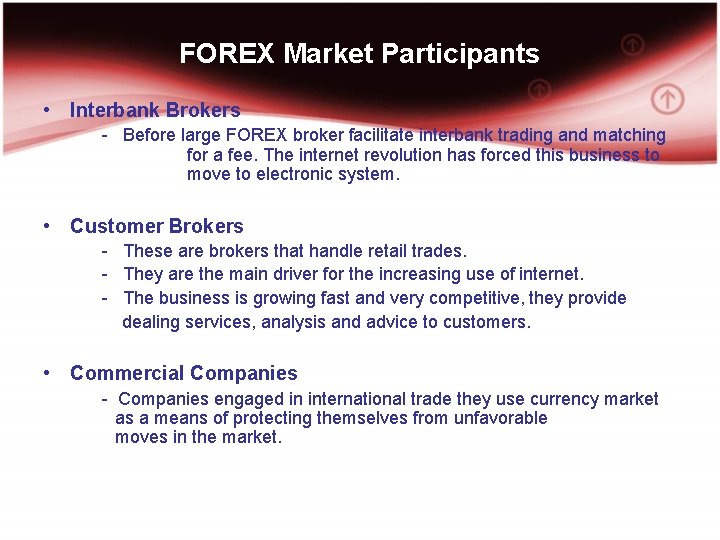 FOREX Market Participants

• Interbank Brokers
- Before large FOREX broker facilitate interbank trading and matching for a fee. The internet revolution has forced this business to move to electronic system.

• Customer Brokers
- These are brokers that handle retail trades.
- They are the main driver for the increasing use of internet.
- The business is growing fast and very competitive, they provide dealing services, analysis and advice to customers.

• Commercial Companies
- Companies engaged in international trade they use currency market as a means of protecting themselves from unfavorable moves in the market.